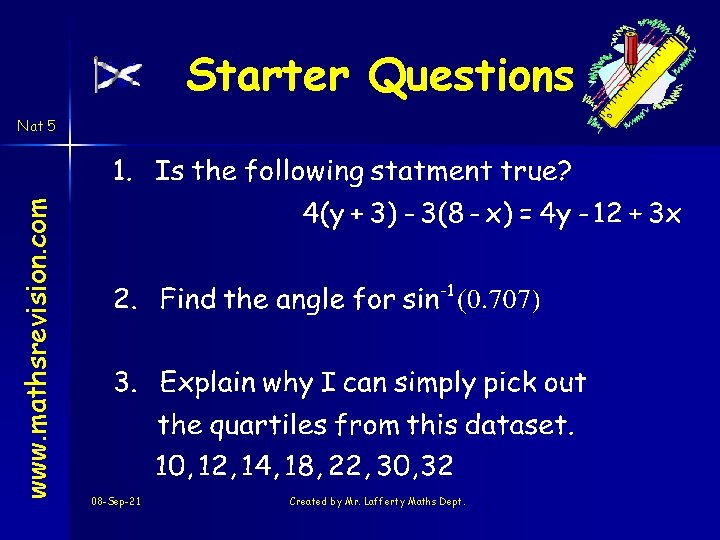 Starter Questions

Nat 5

www.mathsrevision.com

1. Is the following statment true?

$4(y + 3) - 3(8 - x) = 4y - 12 + 3x$

2. Find the angle for $\sin^{-1}(0.707)$

3. Explain why I can simply pick out the quartiles from this dataset.

10, 12, 14, 18, 22, 30, 32

08-Sep-21

Created by Mr. Lafferty Maths Dept.